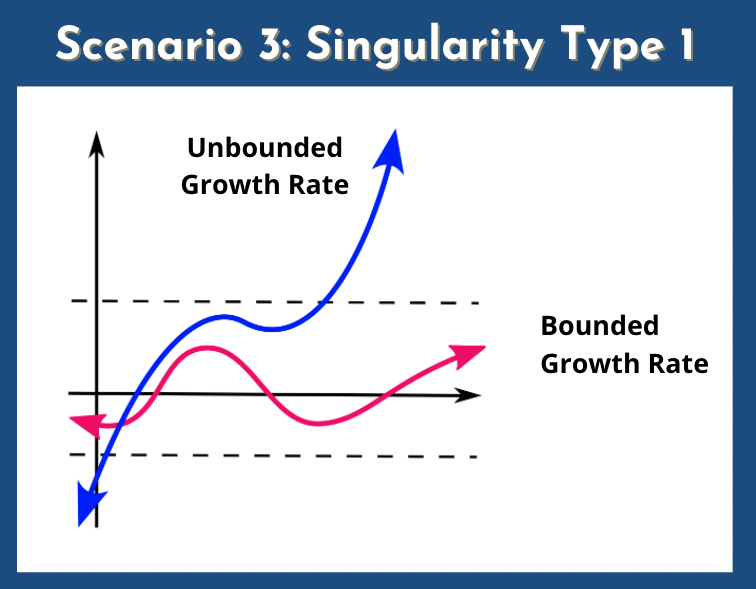 Scenario 3: Singularity Type 1

Unbounded Growth Rate

Bounded Growth Rate